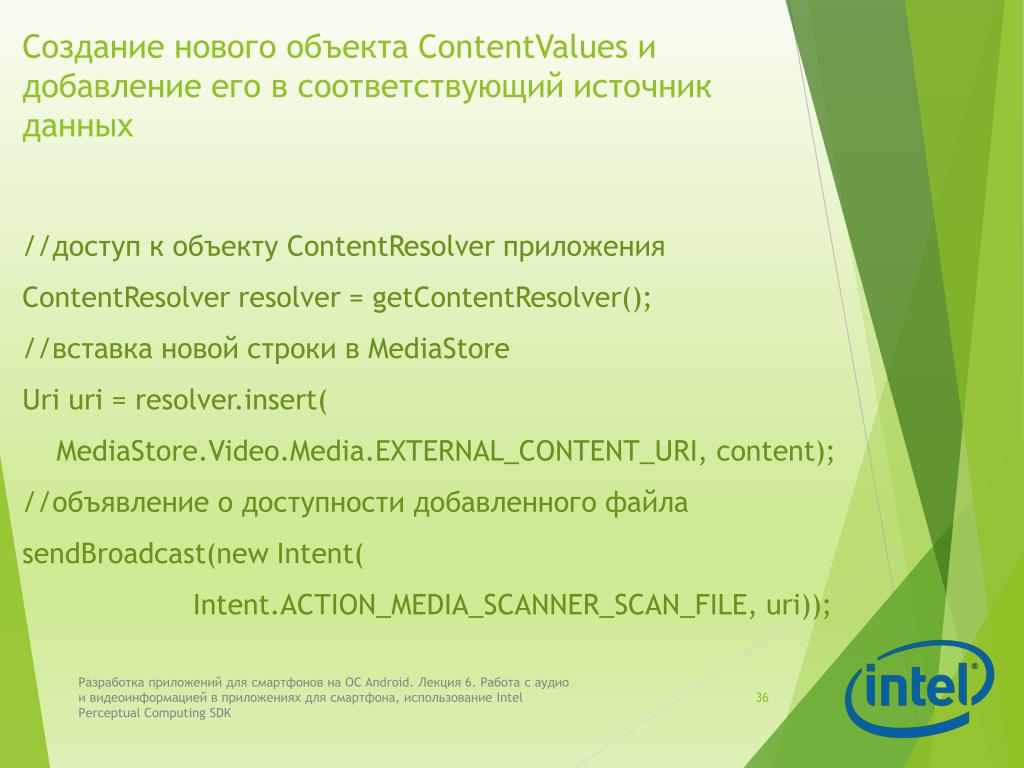 Создание нового объекта ContentValues и добавление его в соответствующий источник данных

//доступ к объекту ContentResolver приложения

ContentResolver resolver = getContentResolver();

//вставка новой строки в MediaStore

Uri uri = resolver.insert(

MediaStore.Video.Media.EXTERNAL_CONTENT_URI, content);

//объявление о доступности добавленного файла

sendBroadcast(new Intent(

Intent.ACTION_MEDIA_SCANNER_SCAN_FILE, uri));

Разработка приложений для смартфонов на ОС Android. Лекция 6. Работа с аудио и видеоинформацией в приложениях для смартфона, использование Intel Perceptual Computing SDK

36

intel